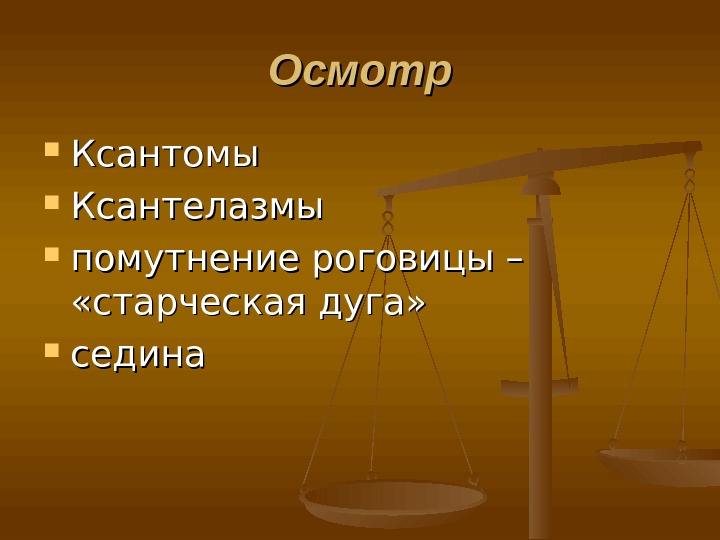 Осмотр

- Ксантомы
- Ксантелазмы
- помутнение роговицы – «старческая дуга»
- седина